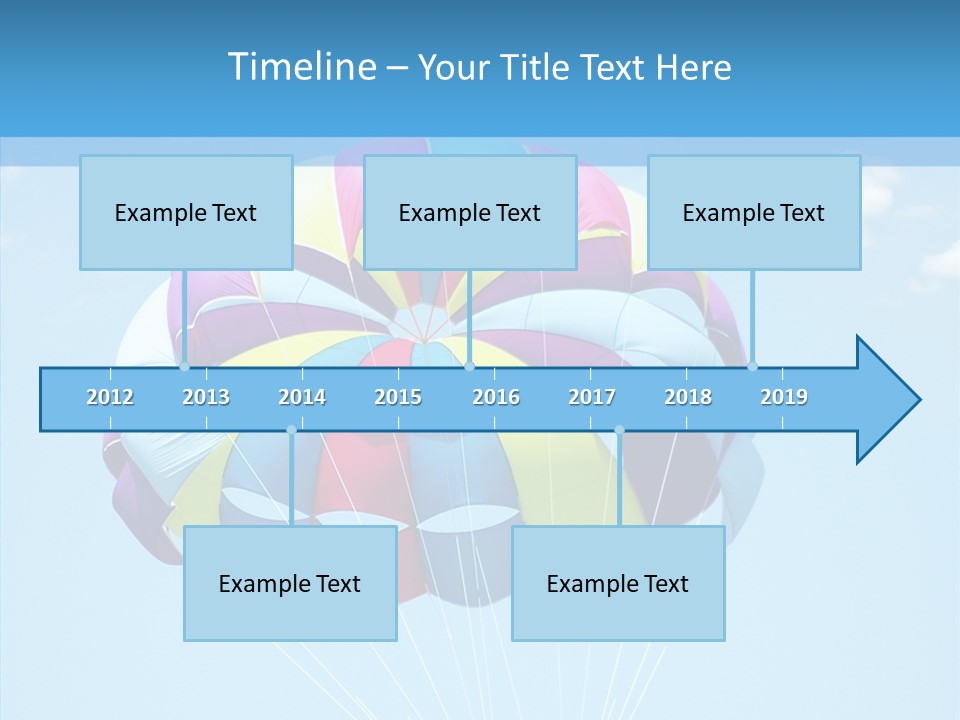 Timeline – Your Title Text Here

Example Text

Example Text

Example Text

2012 2013 2014 2015 2016 2017 2018 2019

Example Text

Example Text